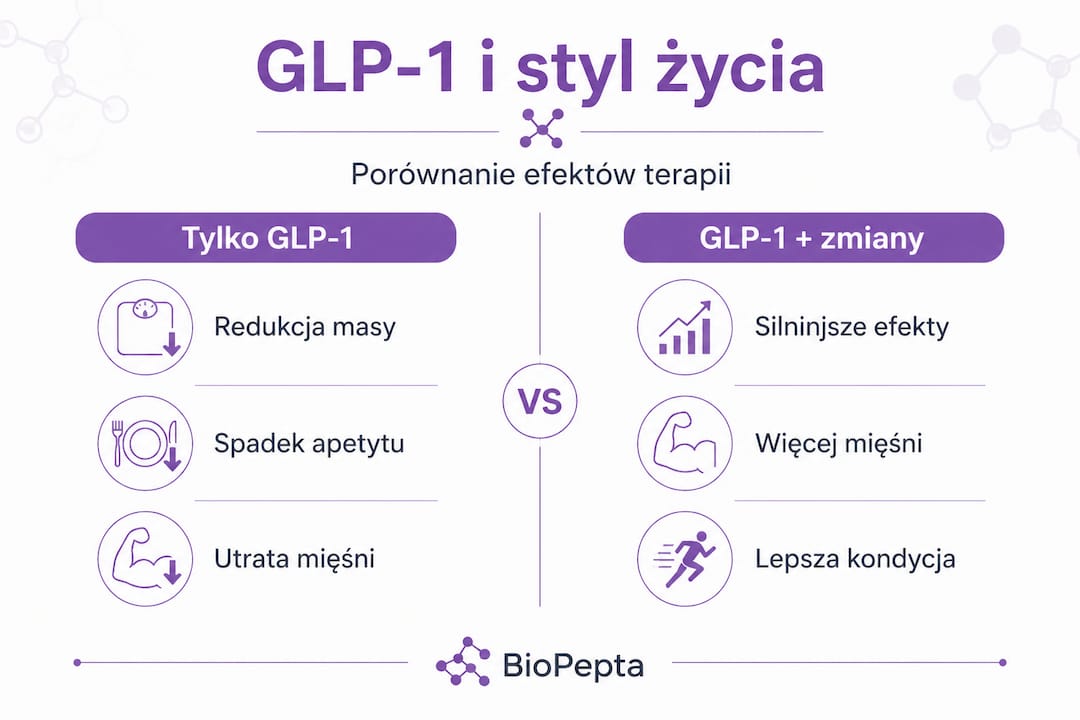 GLP-1 i styl życia

Porównanie efektów terapii

Tylko GLP-1

Redukcja masy

Spadek apetytu

Utrata mięśni

VS

GLP-1 + zmiany

Silninjsze efekty

Więcej mięśni

Lepsza kondycja

BioPepta